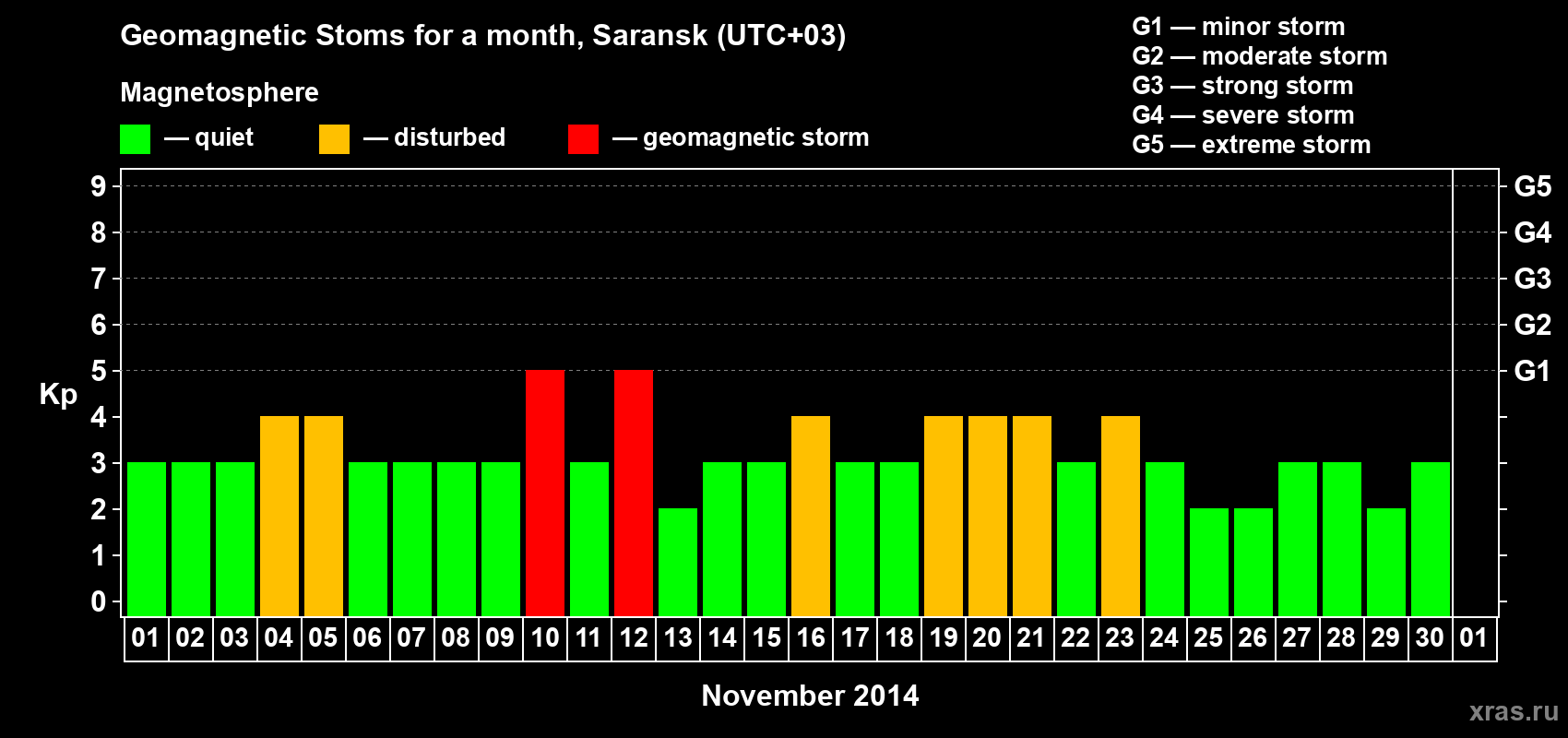 Geomagnetic Stoms for a month, Saransk (UTC+03)

Magnetosphere

— quiet — disturbed — geomagnetic storm

G1 — minor storm
G2 — moderate storm
G3 — strong storm
G4 — severe storm
G5 — extreme storm

Kp

9
8
7
6
5
4
3
2
1
0

G5
G4
G3
G2
G1

01 02 03 04 05 06 07 08 09 10 11 12 13 14 15 16 17 18 19 20 21 22 23 24 25 26 27 28 29 30 01

November 2014

xras.ru